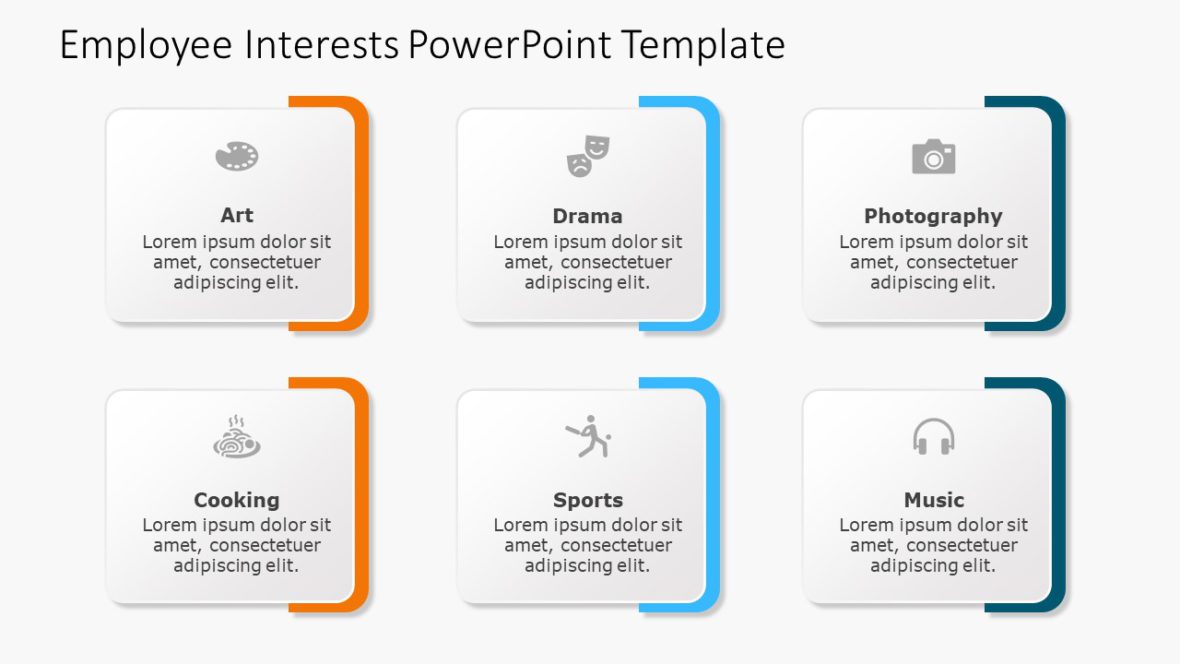 Employee Interests PowerPoint Template

Art
Lorem ipsum dolor sit amet, consectetuer adipiscing elit.

Drama
Lorem ipsum dolor sit amet, consectetuer adipiscing elit.

Photography
Lorem ipsum dolor sit amet, consectetuer adipiscing elit.

Cooking
Lorem ipsum dolor sit amet, consectetuer adipiscing elit.

Sports
Lorem ipsum dolor sit amet, consectetuer adipiscing elit.

Music
Lorem ipsum dolor sit amet, consectetuer adipiscing elit.